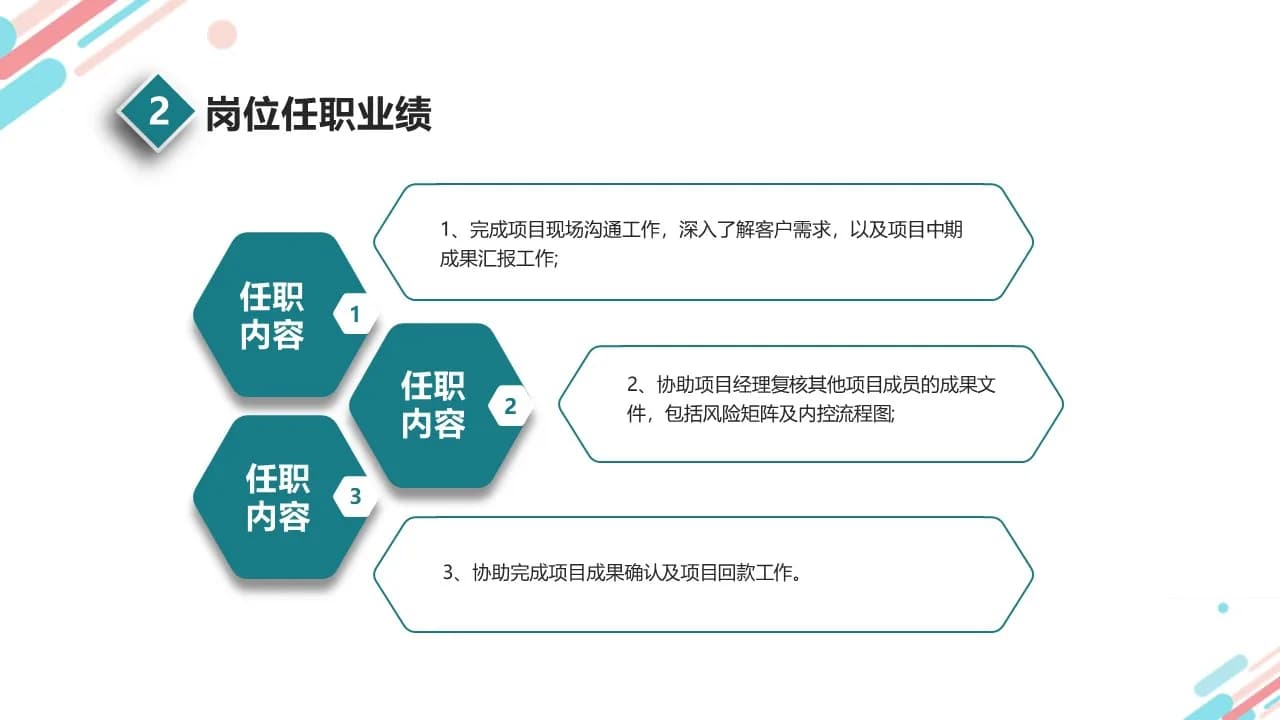 2 岗位任职业绩

任职内容 1

1、完成项目现场沟通工作，深入了解客户需求，以及项目中期成果汇报工作;

任职内容 2

2、协助项目经理复核其他项目成员的成果文件，包括风险矩阵及内控流程图;

任职内容 3

3、协助完成项目成果确认及项目回款工作。